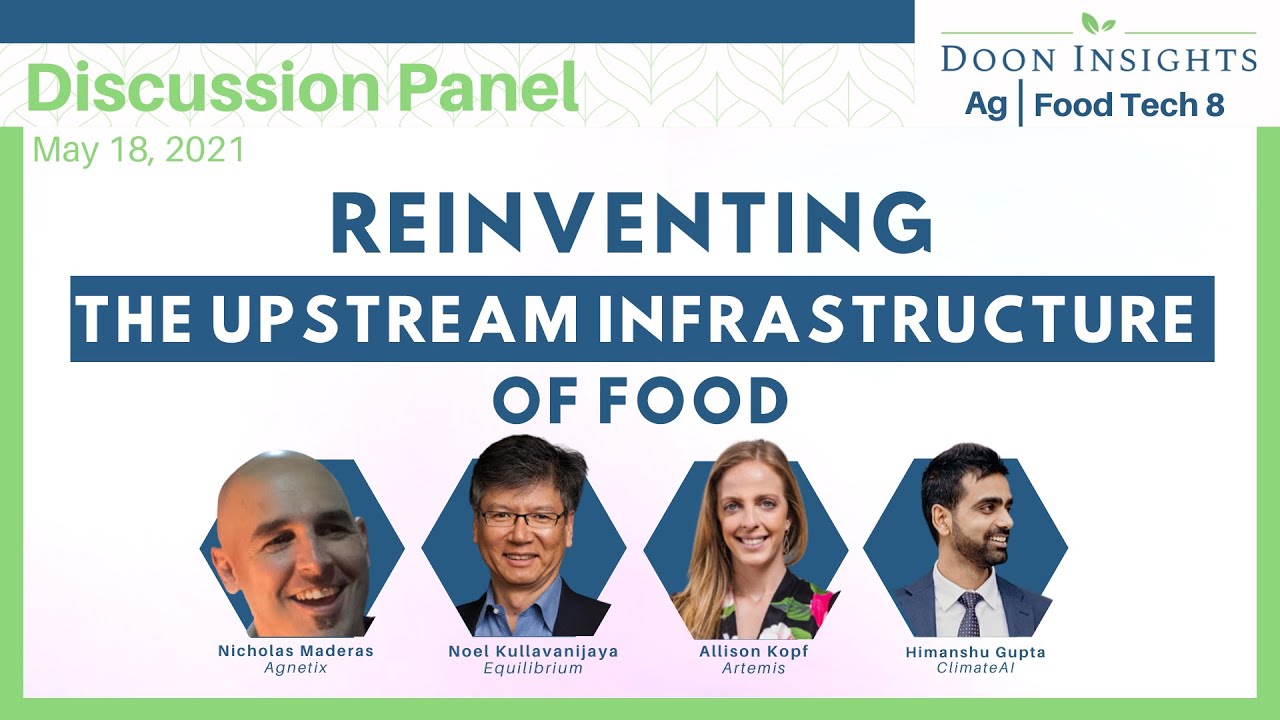 Discussion Panel
May 18, 2021

DOON INSIGHTS
Ag | Food Tech 8

REINVENTING
THE UPSTREAM INFRASTRUCTURE
OF FOOD

Nicholas Maderas
Agnetix

Noel Kullavanijaya
Equilibrium

Allison Kopf
Artemis

Himanshu Gupta
ClimateAI